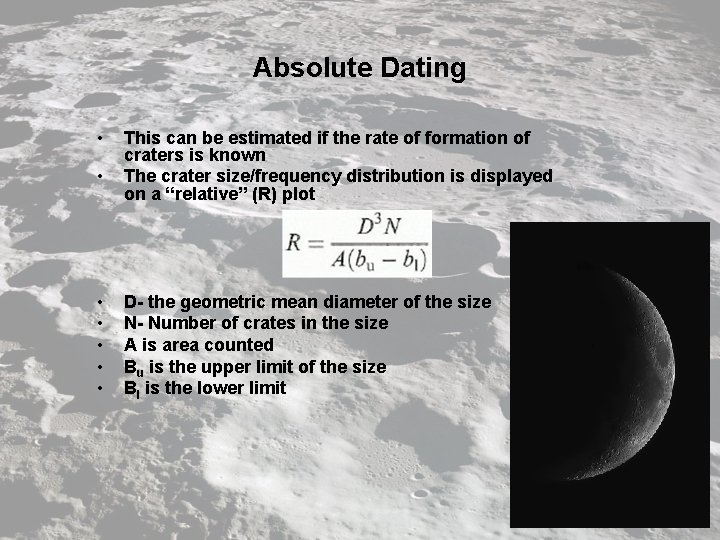 Absolute Dating

• This can be estimated if the rate of formation of craters is known
• The crater size/frequency distribution is displayed on a “relative” (R) plot

$R = \frac{D^3 N}{A(b_u - b_l)}$

• D- the geometric mean diameter of the size
• N- Number of crates in the size
• A is area counted
• $B_u$ is the upper limit of the size
• $B_l$ is the lower limit